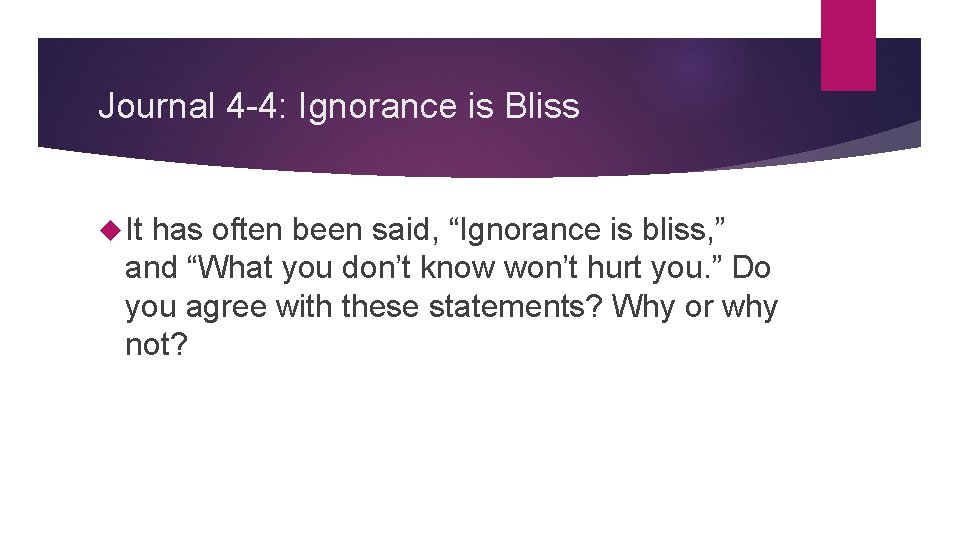 Journal 4-4: Ignorance is Bliss

It has often been said, “Ignorance is bliss,” and “What you don’t know won’t hurt you.” Do you agree with these statements? Why or why not?